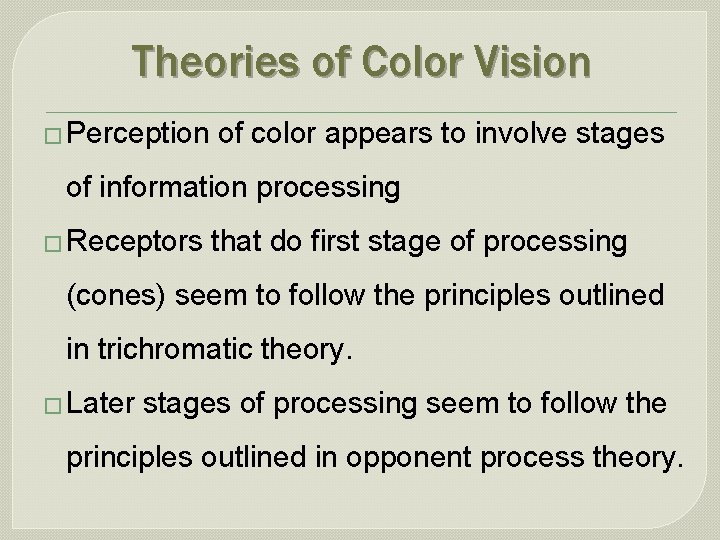 Theories of Color Vision

□ Perception of color appears to involve stages of information processing

□ Receptors that do first stage of processing (cones) seem to follow the principles outlined in trichromatic theory.

□ Later stages of processing seem to follow the principles outlined in opponent process theory.